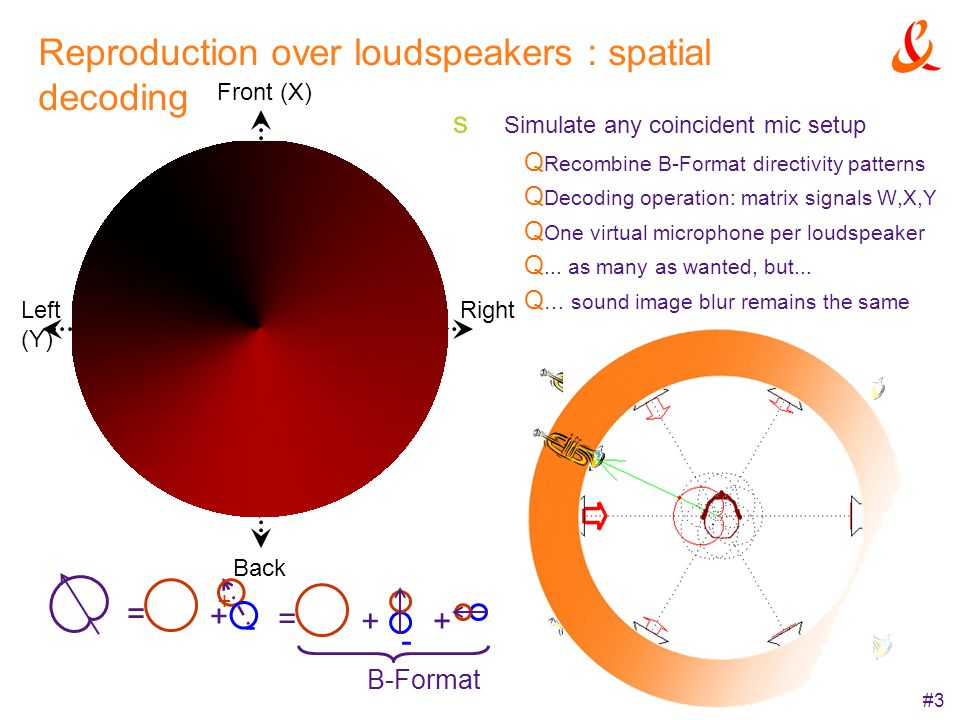 Reproduction over loudspeakers : spatial decoding

Front (X)

Left (Y)

Right

Back

S Simulate any coincident mic setup

Q Recombine B-Format directivity patterns

Q Decoding operation: matrix signals W,X,Y

Q One virtual microphone per loudspeaker

Q ... as many as wanted, but...

Q ... sound image blur remains the same

= + = + + 

-

B-Format

#3